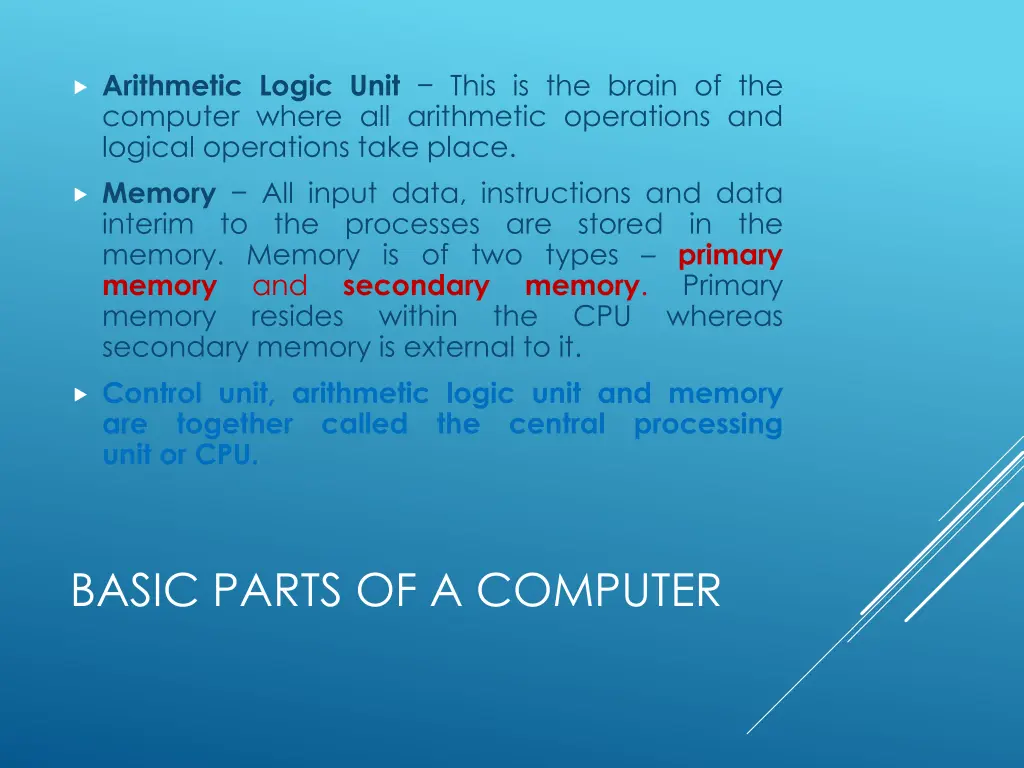 Arithmetic Logic Unit − This is the brain of the computer where all arithmetic operations and logical operations take place.

Memory − All input data, instructions and data interim to the processes are stored in the memory. Memory is of two types – primary memory and secondary memory. Primary memory resides within the CPU whereas secondary memory is external to it.

Control unit, arithmetic logic unit and memory are together called the central processing unit or CPU.

BASIC PARTS OF A COMPUTER